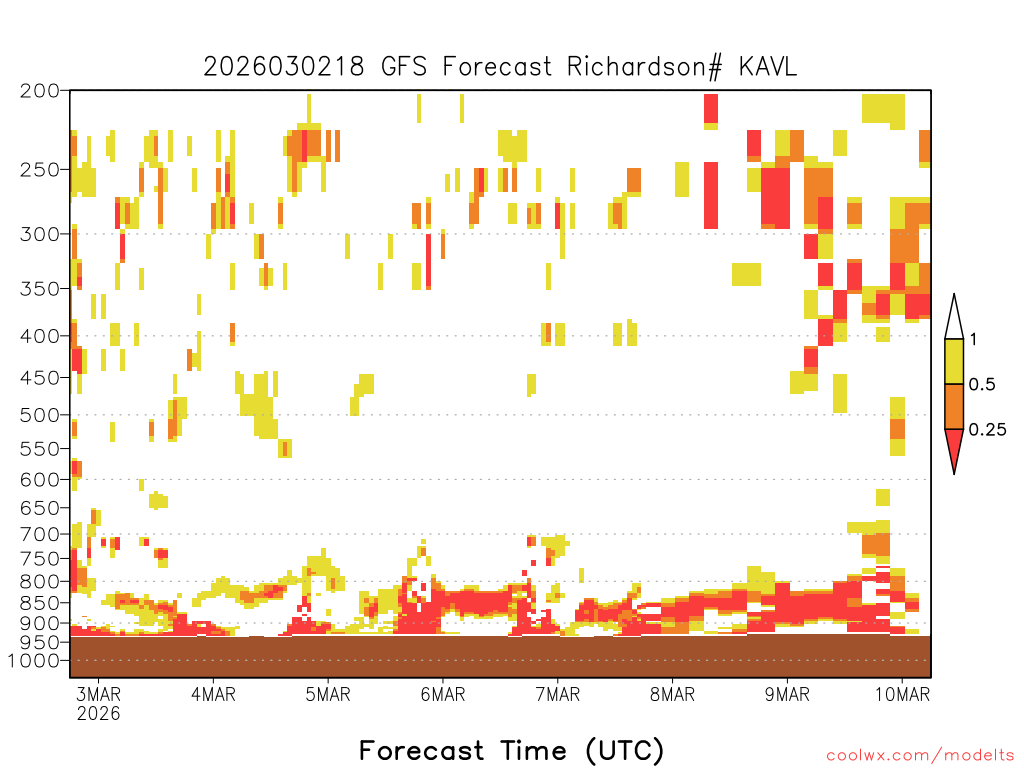 2026030218 GFS Forecast Richardson# KAVL

200
250
300
350
400
450
500
550
600
650
700
750
800
850
900
950
1000

1
0.5
0.25

3MAR 2026
4MAR
5MAR
6MAR
7MAR
8MAR
9MAR
10MAR

Forecast Time (UTC)

coolwx.com/modelts